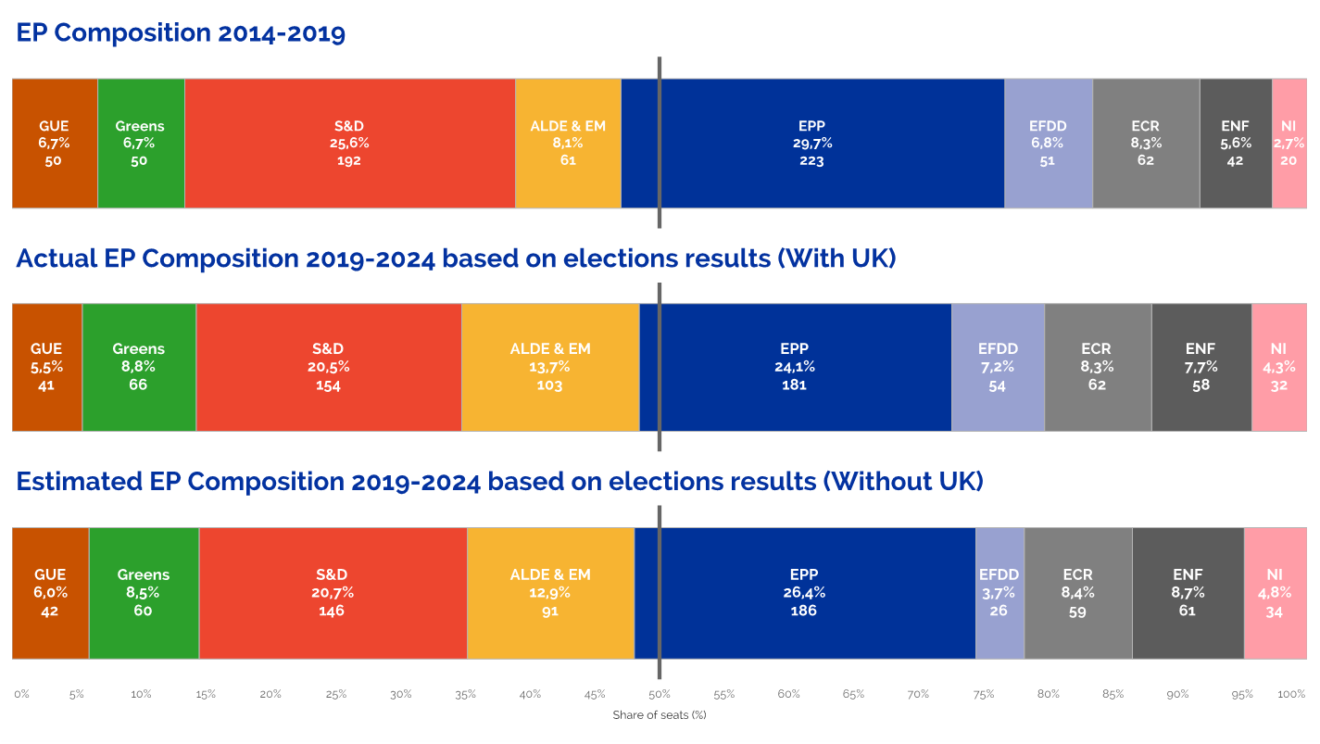 EP Composition 2014-2019

GUE
6,7%
50

Greens
6,7%
50

S&D
25,6%
192

ALDE & EM
8,1%
61

EPP
29,7%
223

EFDD
6,8%
51

ECR
8,3%
62

ENF
5,6%
42

NI
2,7%
20

Actual EP Composition 2019-2024 based on elections results (With UK)

GUE
5,5%
41

Greens
8,8%
66

S&D
20,5%
154

ALDE & EM
13,7%
103

EPP
24,1%
181

EFDD
7,2%
54

ECR
8,3%
62

ENF
7,7%
58

NI
4,3%
32

Estimated EP Composition 2019-2024 based on elections results (Without UK)

GUE
6,0%
42

Greens
8,5%
60

S&D
20,7%
146

ALDE & EM
12,9%
91

EPP
26,4%
186

EFDD
3,7%
26

ECR
8,4%
59

ENF
8,7%
61

NI
4,8%
34

0% 5% 10% 15% 20% 25% 30% 35% 40% 45% 50% 55% 60% 65% 70% 75% 80% 85% 90% 95% 100%

Share of seats (%)